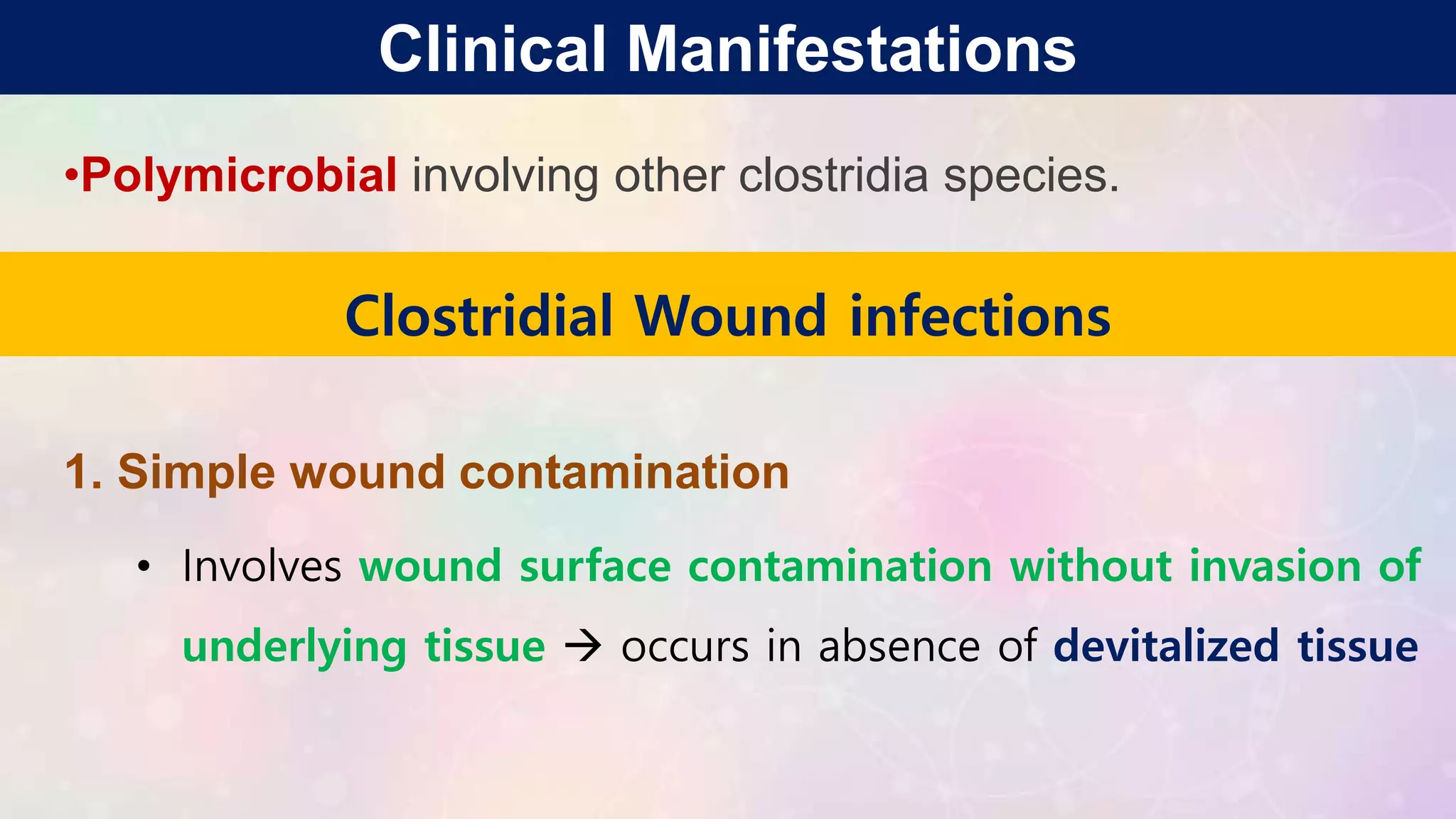 Clinical Manifestations

•Polymicrobial involving other clostridia species.

Clostridial Wound infections

1. Simple wound contamination

• Involves wound surface contamination without invasion of underlying tissue → occurs in absence of devitalized tissue